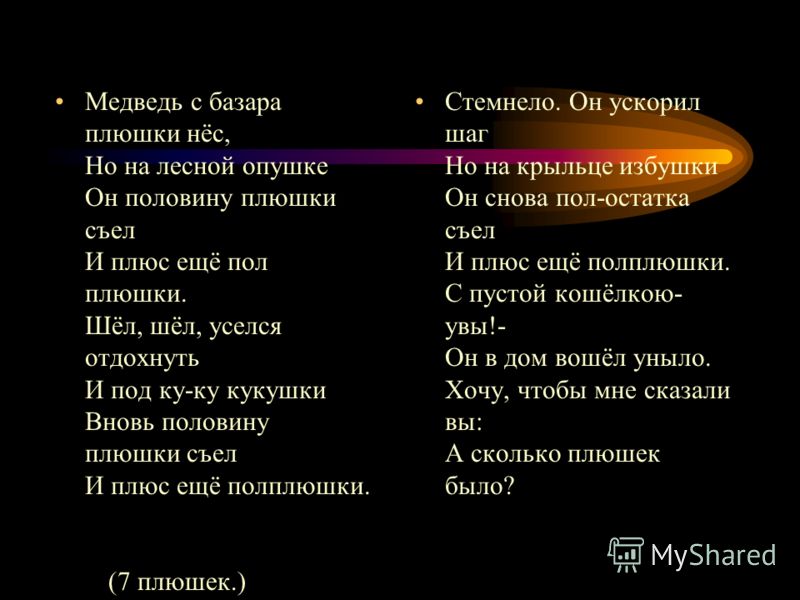 • Медведь с базара плюшки нёс,
Но на лесной опушке
Он половину плюшки съел
И плюс ещё пол плюшки.
Шёл, шёл, уселся отдохнуть
И под ку-ку кукушки
Вновь половину плюшки съел
И плюс ещё полплюшки.

(7 плюшек.)

• Стемнело. Он ускорил шаг
Но на крыльце избушки
Он снова пол-остатка съел
И плюс ещё полплюшки.
С пустой кошёлкою- увы!-
Он в дом вошёл уныло.
Хочу, чтобы мне сказали вы:
А сколько плюшек было?

MyShared